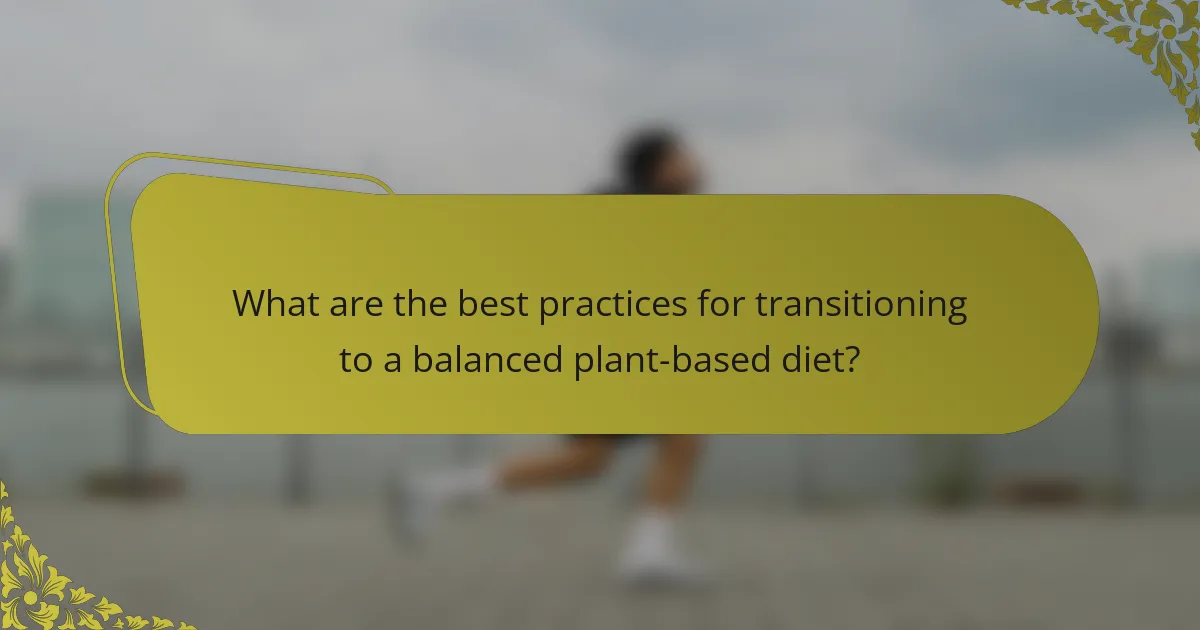 What are the best practices for transitioning to a balanced plant-based diet?